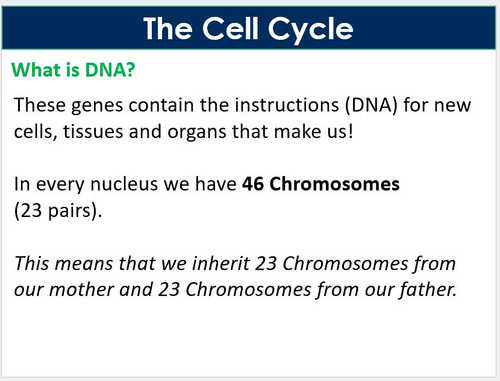 The Cell Cycle

What is DNA?

These genes contain the instructions (DNA) for new cells, tissues and organs that make us!

In every nucleus we have 46 Chromosomes (23 pairs).

This means that we inherit 23 Chromosomes from our mother and 23 Chromosomes from our father.